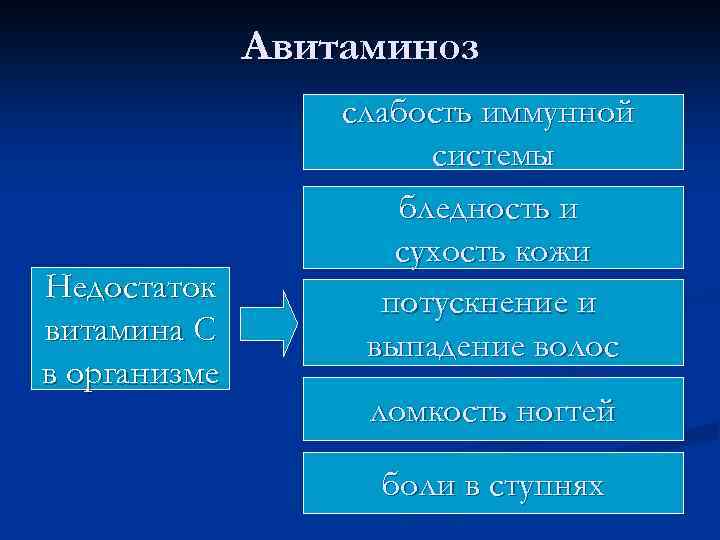 Авитаминоз

Недостаток витамина С в организме

слабость иммунной системы

бледность и сухость кожи

потускнение и выпадение волос

ломкость ногтей

боли в ступнях